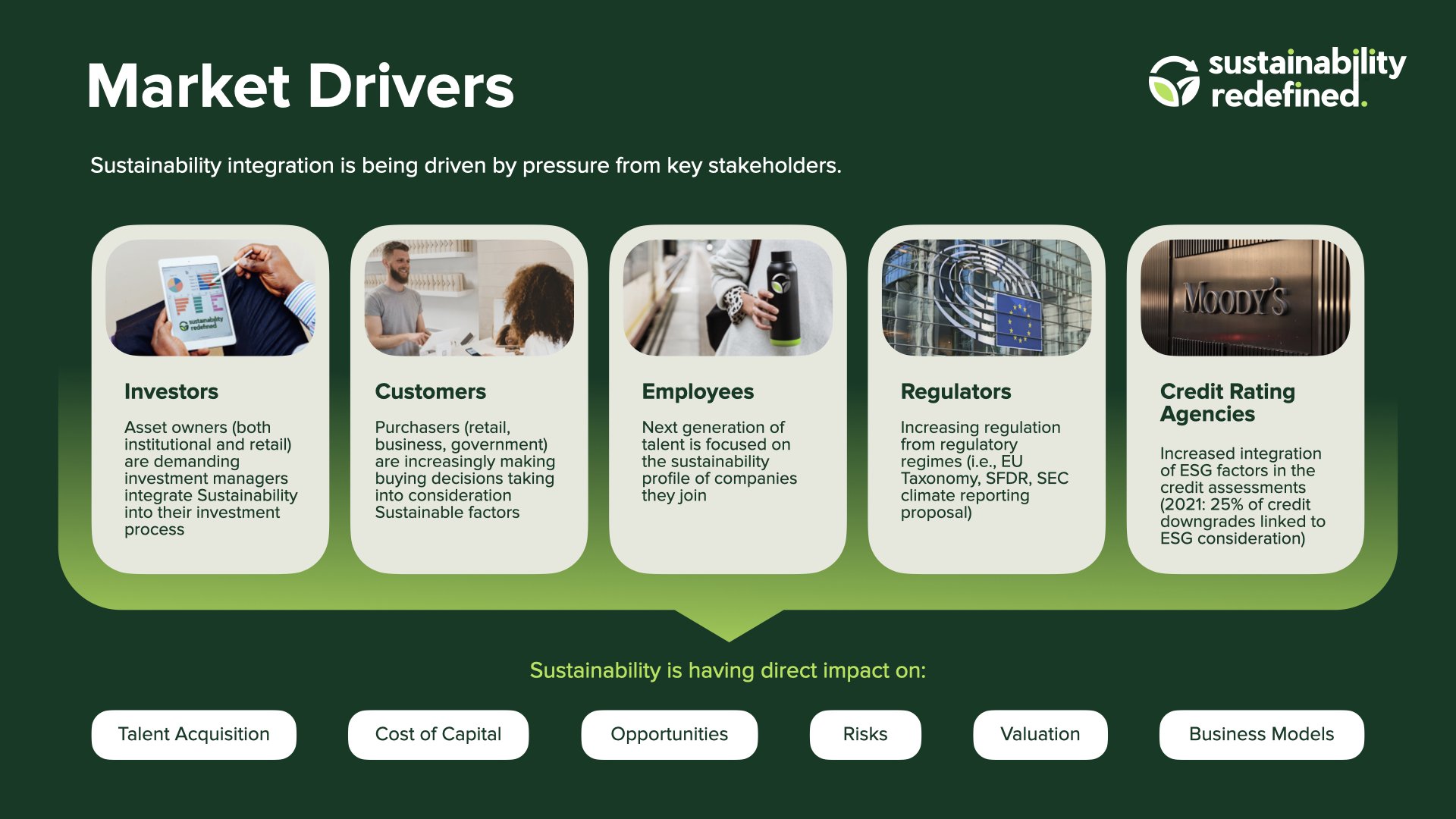 Market Drivers

sustainability redefined.

Sustainability integration is being driven by pressure from key stakeholders.

sustainability redefined

Investors

Asset owners (both institutional and retail) are demanding investment managers integrate Sustainability into their investment process

Customers

Purchasers (retail, business, government) are increasingly making buying decisions taking into consideration Sustainable factors

Employees

Next generation of talent is focused on the sustainability profile of companies they join

Regulators

Increasing regulation from regulatory regimes (i.e., EU Taxonomy, SFDR, SEC climate reporting proposal)

MOODY'S

Credit Rating Agencies

Increased integration of ESG factors in the credit assessments (2021: 25% of credit downgrades linked to ESG consideration)

Sustainability is having direct impact on:

Talent Acquisition

Cost of Capital

Opportunities

Risks

Valuation

Business Models